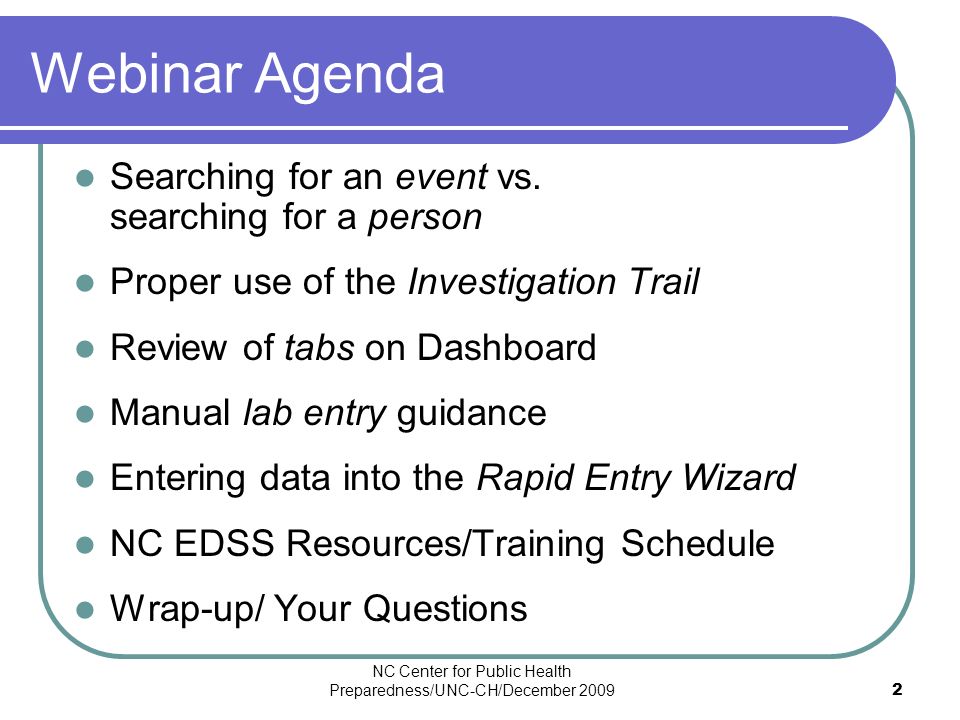 Webinar Agenda

- Searching for an event vs. searching for a person
- Proper use of the Investigation Trail
- Review of tabs on Dashboard
- Manual lab entry guidance
- Entering data into the Rapid Entry Wizard
- NC EDSS Resources/Training Schedule
- Wrap-up/ Your Questions

NC Center for Public Health Preparedness/UNC-CH/December 2009

2